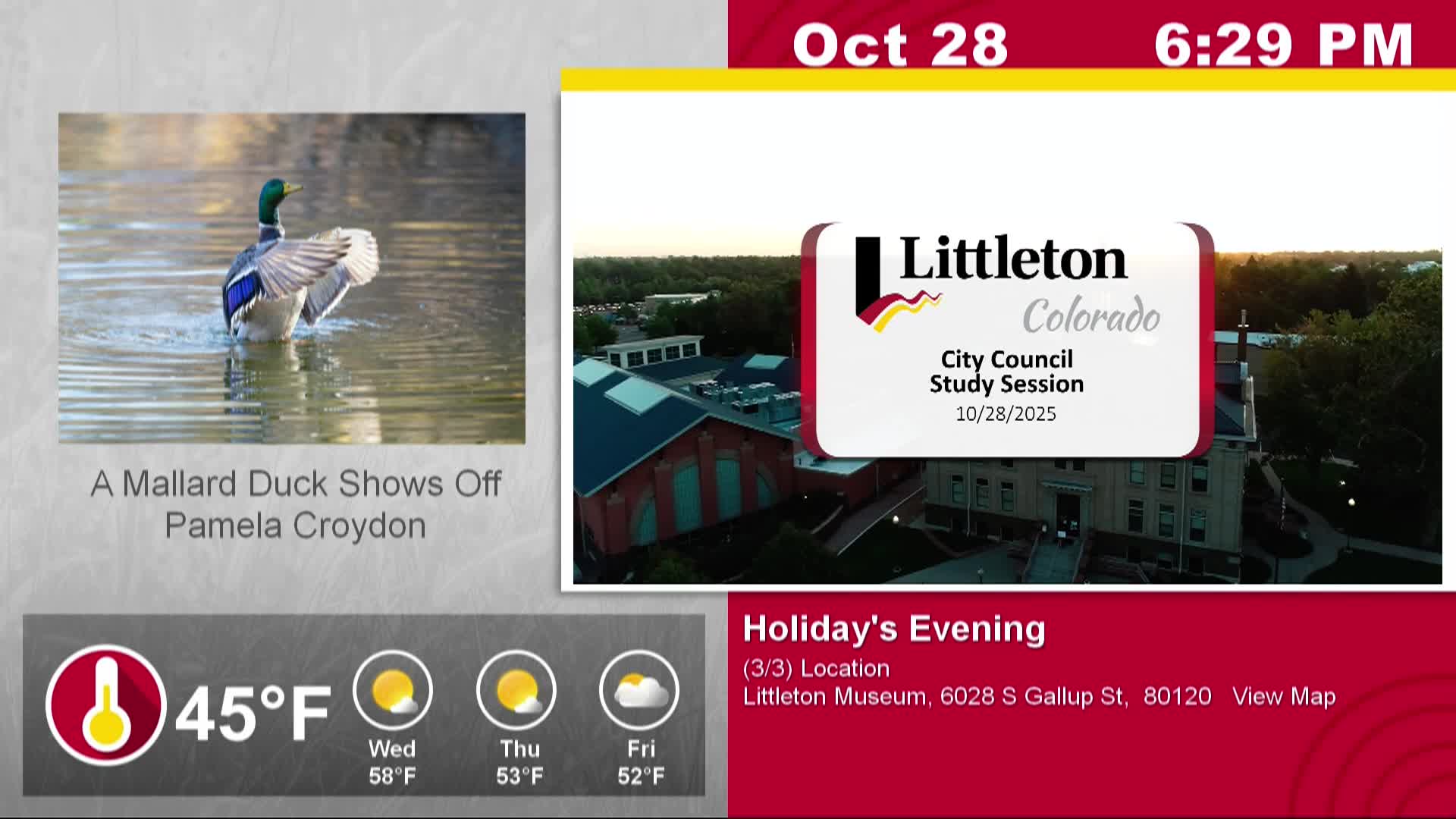 Oct 28 6:29 PM

A Mallard Duck Shows Off
Pamela Croydon

Littleton
Colorado
City Council
Study Session
10/28/2025

45°F

Wed
58°F

Thu
53°F

Fri
52°F

Holiday's Evening
(3/3) Location
Littleton Museum, 6028 S Gallup St, 80120 View Map